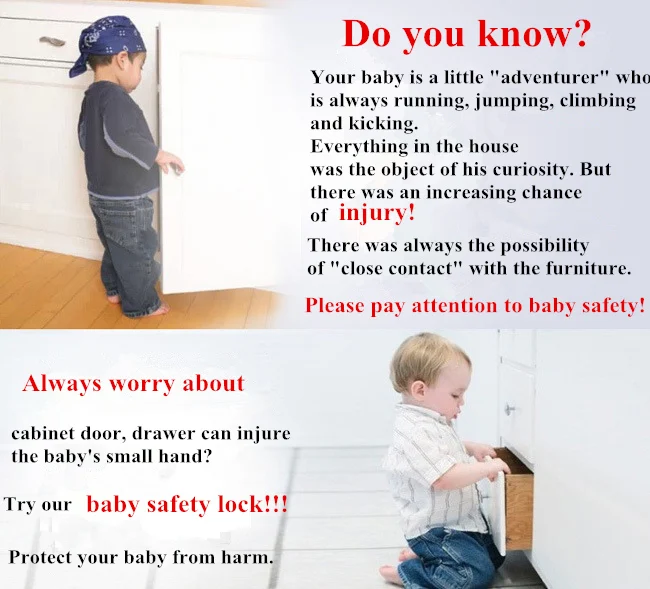 Do you know?

Your baby is a little "adventurer" who is always running, jumping, climbing and kicking.
Everything in the house was the object of his curiosity. But there was an increasing chance of injury!

There was always the possibility of "close contact" with the furniture.

Please pay attention to baby safety!

Always worry about

cabinet door, drawer can injure the baby's small hand?

Try our baby safety lock!!!

Protect your baby from harm.